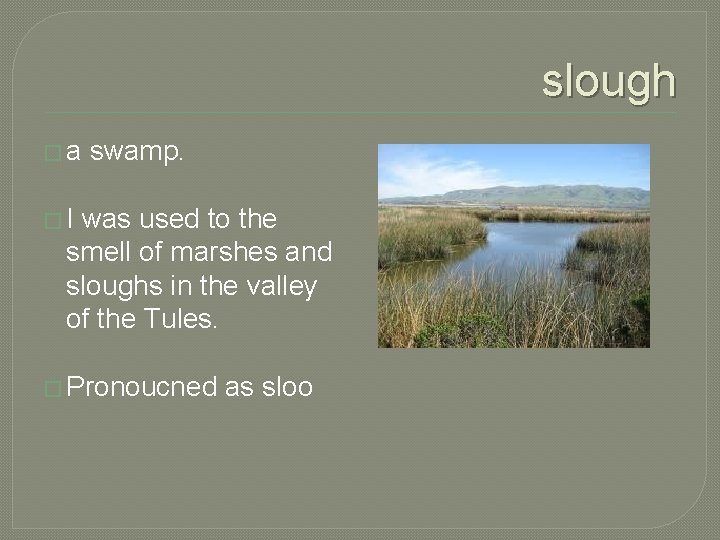 slough

a swamp.

I was used to the smell of marshes and sloughs in the valley of the Tules.

Pronoucned as sloo